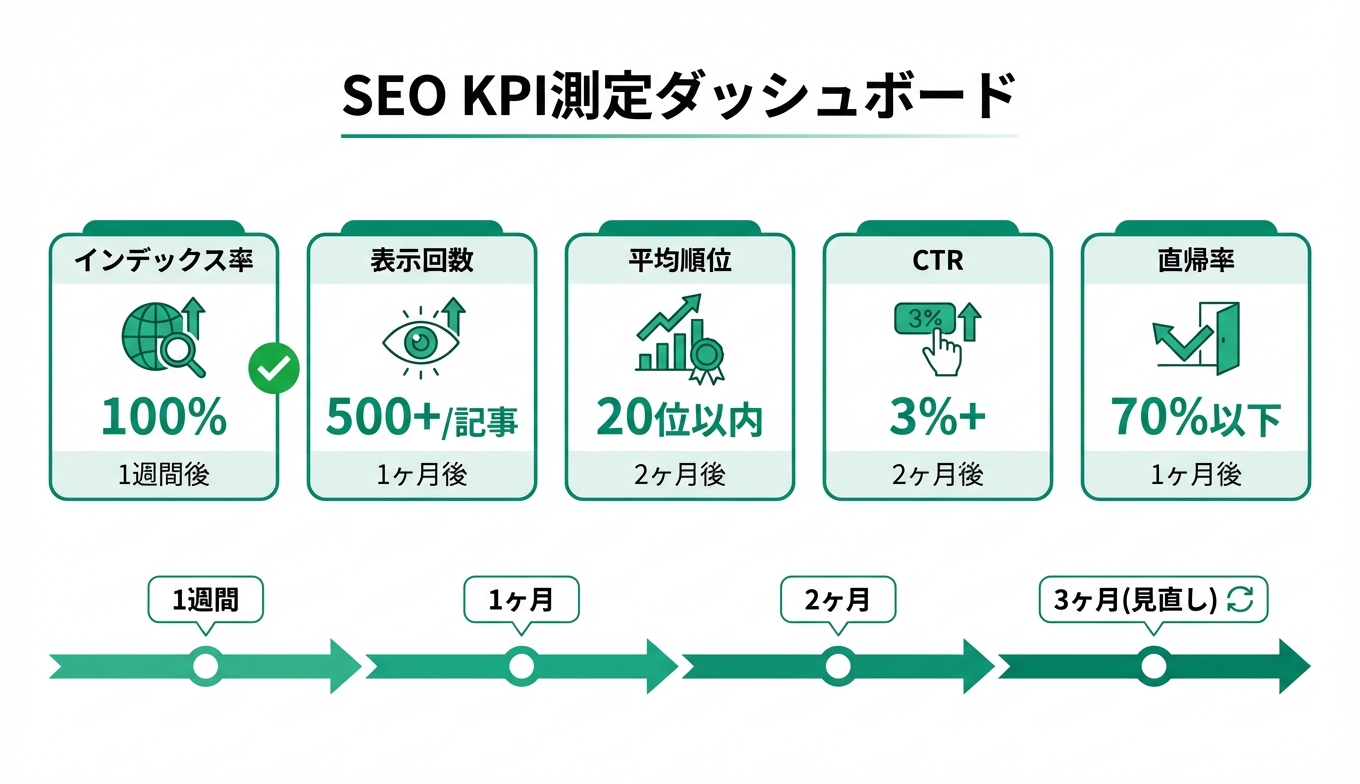 SEO KPI測定ダッシュボード

インデックス率
100%
1週間後

表示回数
500+/記事
1ヶ月後

平均順位
20位以内
2ヶ月後

CTR
3%
3%+
2ヶ月後

直帰率
70%以下
1ヶ月後

1週間

1ヶ月

2ヶ月

3ヶ月(見直し)